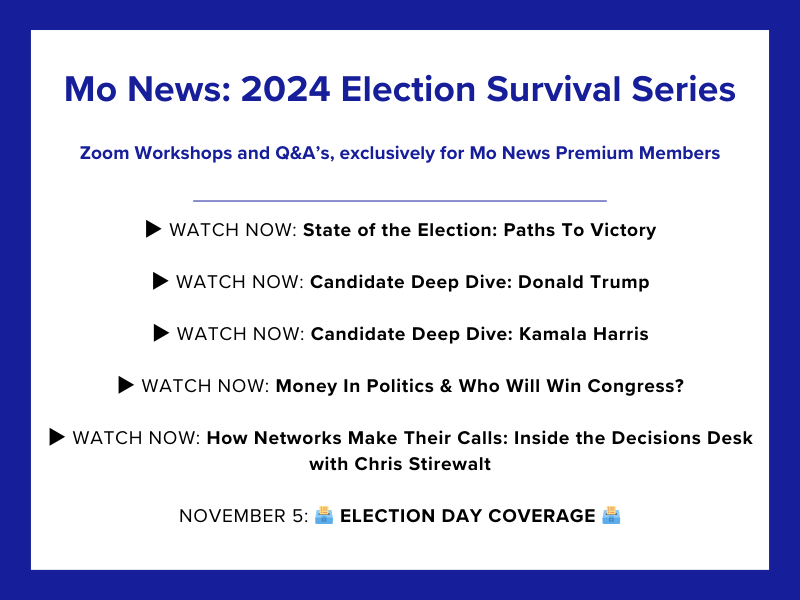 Mo News: 2024 Election Survival Series

Zoom Workshops and Q&A's, exclusively for Mo News Premium Members

▶ WATCH NOW: State of the Election: Paths To Victory

▶ WATCH NOW: Candidate Deep Dive: Donald Trump

▶ WATCH NOW: Candidate Deep Dive: Kamala Harris

▶ WATCH NOW: Money In Politics & Who Will Win Congress?

▶ WATCH NOW: How Networks Make Their Calls: Inside the Decisions Desk with Chris Stirewalt

NOVEMBER 5: 🗳️ ELECTION DAY COVERAGE 🗳️